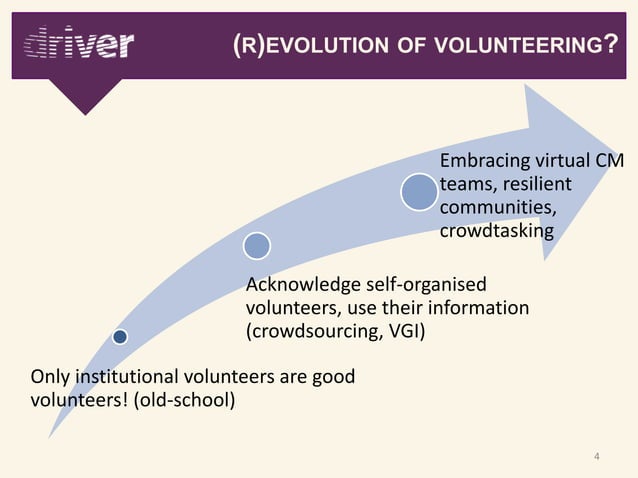 driver

(R)EVOLUTION OF VOLUNTEERING?

Embracing virtual CM teams, resilient communities, crowdtasking

Acknowledge self-organised volunteers, use their information (crowdsourcing, VGI)

Only institutional volunteers are good volunteers! (old-school)

4